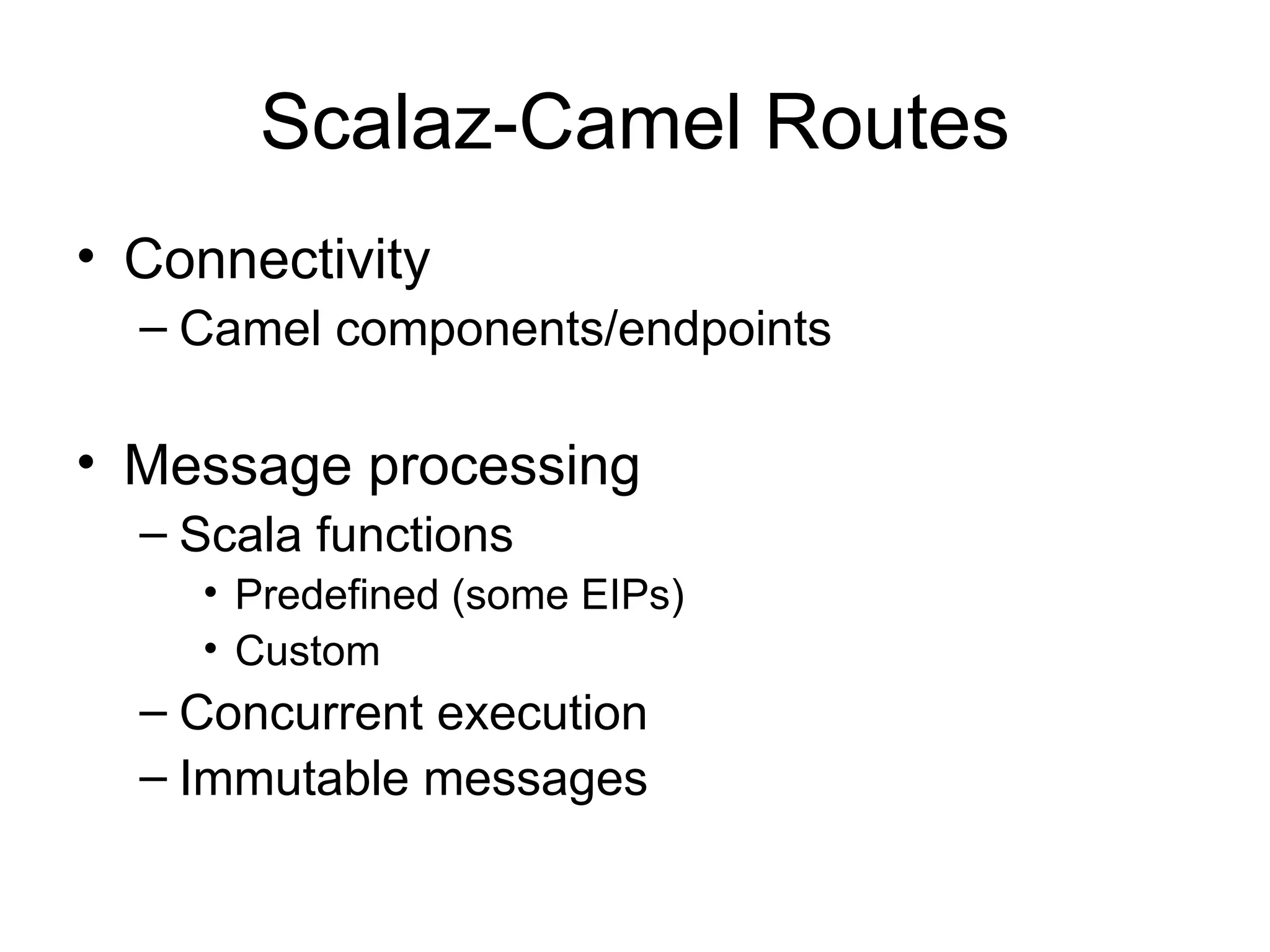 Scalaz-Camel Routes

• Connectivity
  – Camel components/endpoints

• Message processing
  – Scala functions
    • Predefined (some EIPs)
    • Custom
  – Concurrent execution
  – Immutable messages